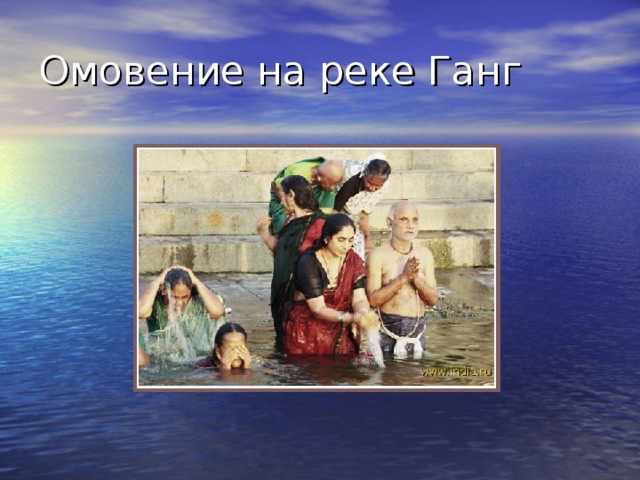 Омовение на реке Ганг

www.india.ru